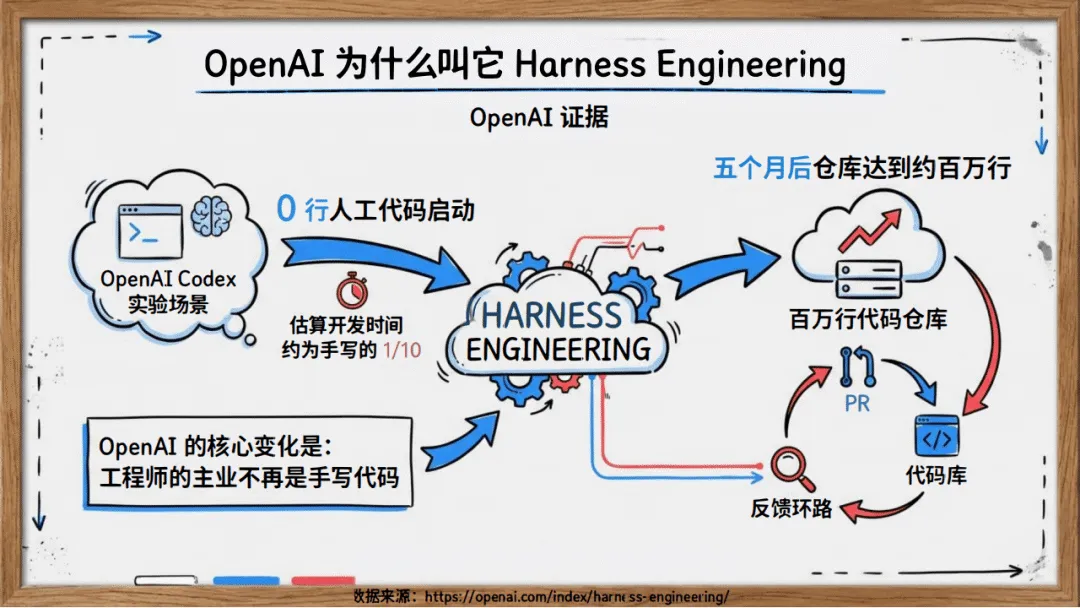 OpenAI 为什么叫它 Harness Engineering

OpenAI 证据

OpenAI Codex 实验场景

0 行人工代码启动

估算开发时间约为手写的 1/10

HARNESS ENGINEERING

五个月后仓库达到约百万行

百万行代码仓库

PR

代码库

反馈环路

OpenAI 的核心变化是：工程师的主业不再是手写代码

数据来源：https://openai.com/index/harness-engineering/